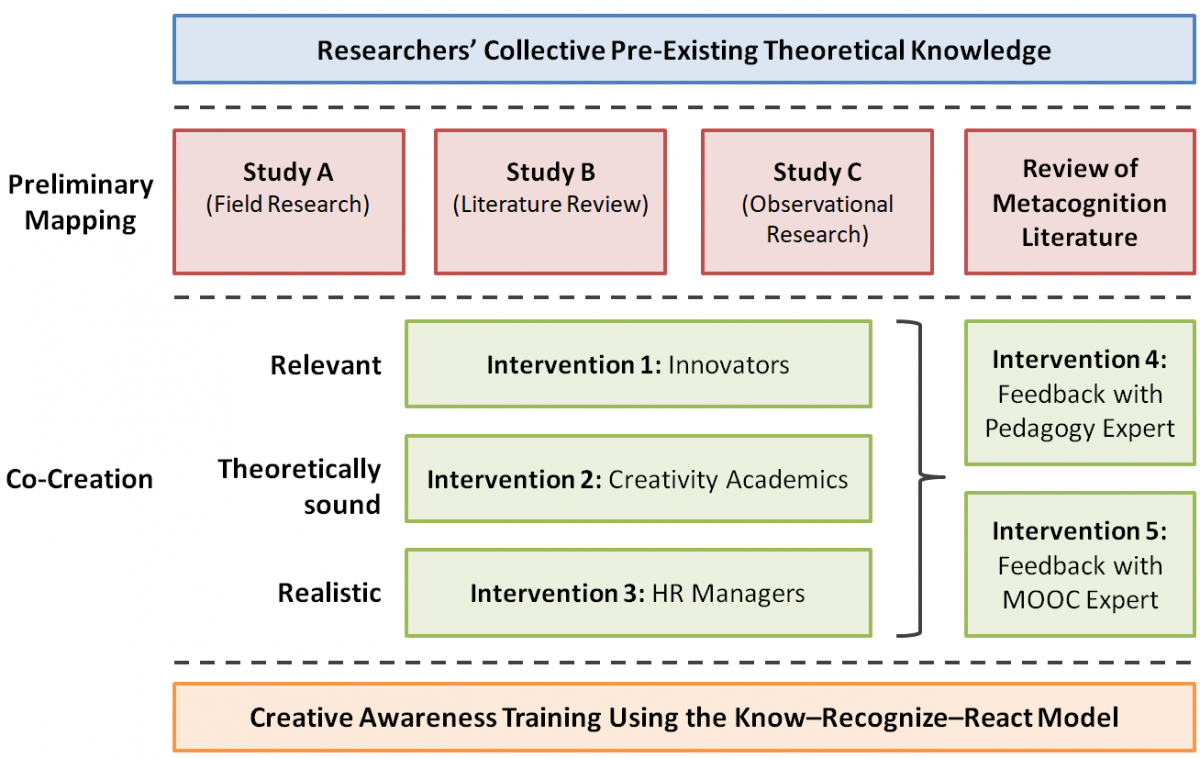 Researchers' Collective Pre-Existing Theoretical Knowledge

Preliminary Mapping

Study A (Field Research)

Study B (Literature Review)

Study C (Observational Research)

Review of Metacognition Literature

Co-Creation

Relevant

Intervention 1: Innovators

Theoretically sound

Intervention 2: Creativity Academics

Realistic

Intervention 3: HR Managers

Intervention 4: Feedback with Pedagogy Expert

Intervention 5: Feedback with MOOC Expert

Creative Awareness Training Using the Know–Recognize–React Model